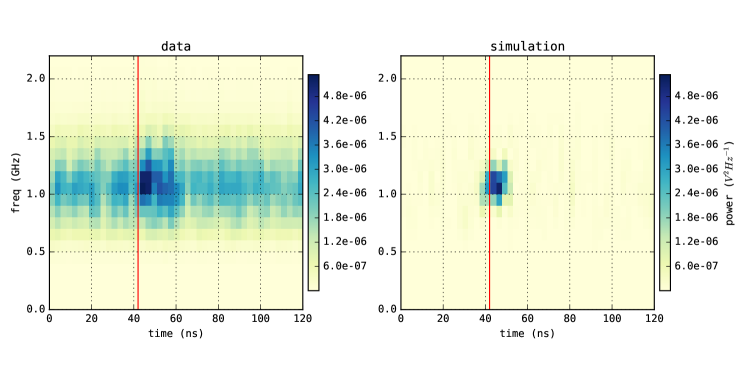 data

freq (GHz)

2.0
1.5
1.0
0.5
0.0

0 20 40 60 80 100 120

time (ns)

4.8e-06
4.2e-06
3.6e-06
3.0e-06
2.4e-06
1.8e-06
1.2e-06
6.0e-07

simulation

2.0
1.5
1.0
0.5
0.0

0 20 40 60 80 100 120

time (ns)

4.8e-06
4.2e-06
3.6e-06
3.0e-06
2.4e-06
1.8e-06
1.2e-06
6.0e-07

power ($V^2Hz^{-1}$)